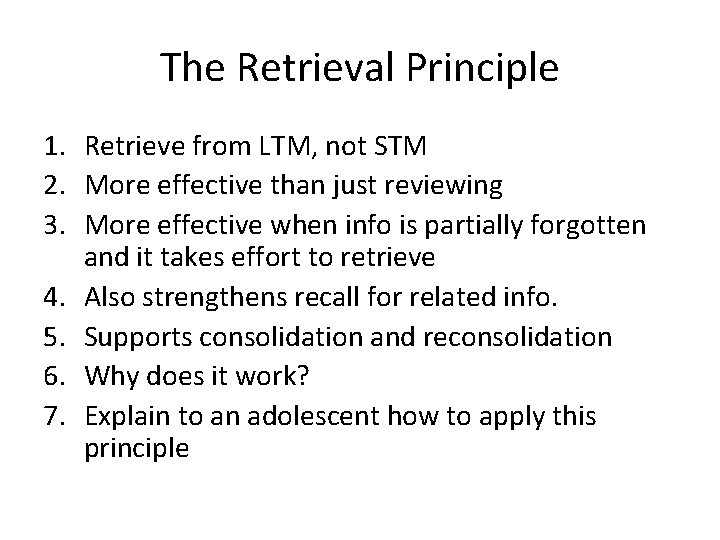 The Retrieval Principle

1. Retrieve from LTM, not STM
2. More effective than just reviewing
3. More effective when info is partially forgotten and it takes effort to retrieve
4. Also strengthens recall for related info.
5. Supports consolidation and reconsolidation
6. Why does it work?
7. Explain to an adolescent how to apply this principle